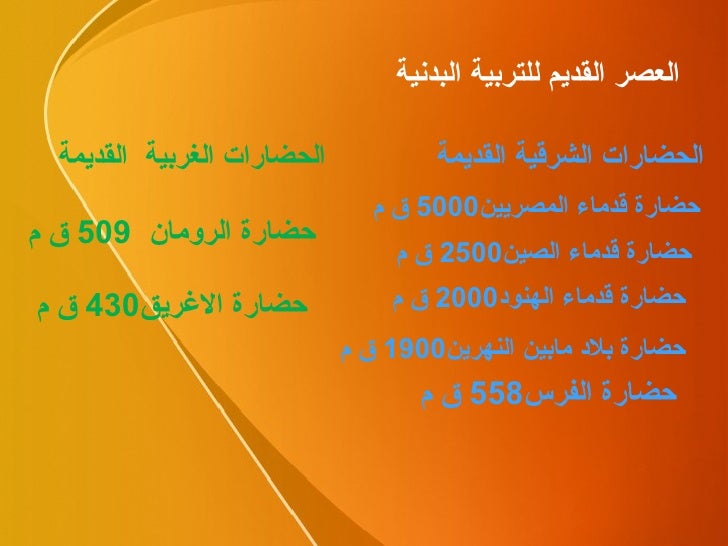 العصر القديم للتربية البدنية

الحضارات الشرقية القديمة

حضارة قدماء المصريين5000 ق م

حضارة قدماء الصين2500 ق م

حضارة قدماء الهنود2000 ق م

حضارة بلاد مابين النهرين1900 ق م

حضارة الفرس558 ق م

الحضارات الغربية القديمة

حضارة الرومان 509 ق م

حضارة الاغريق430 ق م